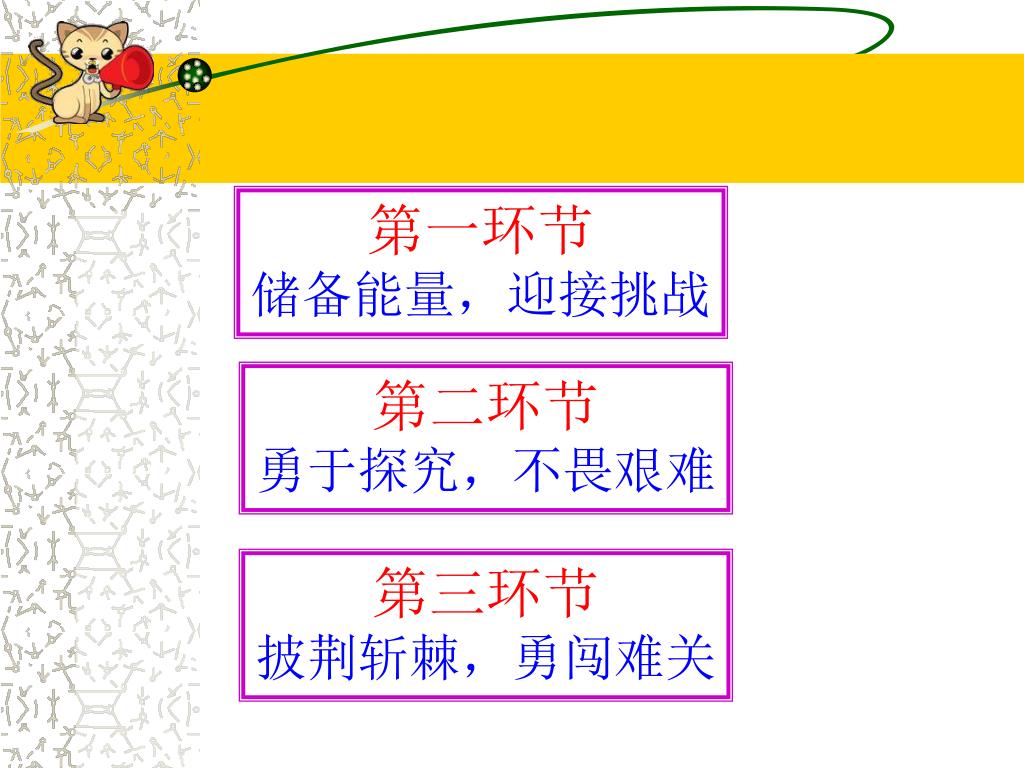 第一环节
储备能量，迎接挑战

第二环节
勇于探究，不畏艰难

第三环节
披荆斩棘，勇闯难关